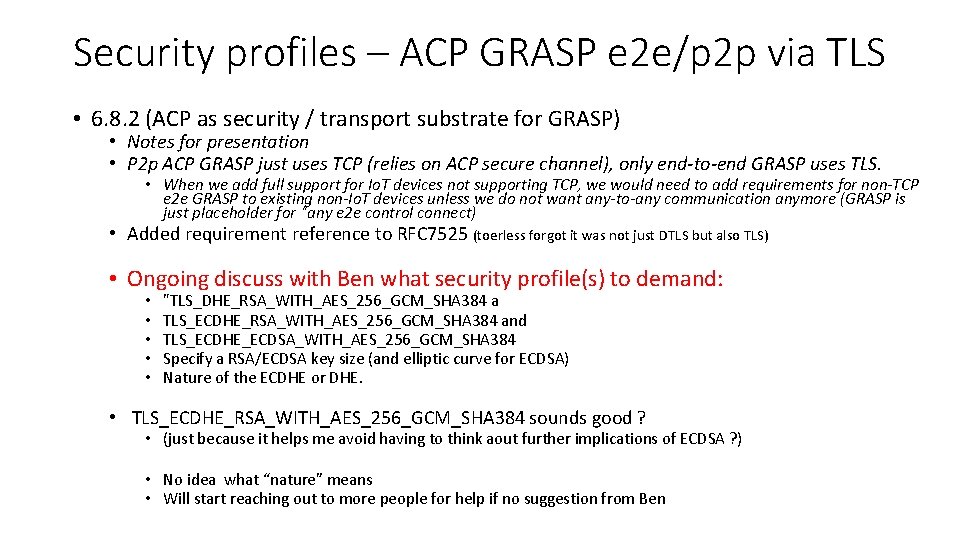 Security profiles – ACP GRASP e2e/p2p via TLS

• 6.8.2 (ACP as security / transport substrate for GRASP)
  • Notes for presentation
  • P2p ACP GRASP just uses TCP (relies on ACP secure channel), only end-to-end GRASP uses TLS.
    • When we add full support for IoT devices not supporting TCP, we would need to add requirements for non-TCP e2e GRASP to existing non-IoT devices unless we do not want any-to-any communication anymore (GRASP is just placeholder for "any e2e control connect)
  • Added requirement reference to RFC7525 (toerless forgot it was not just DTLS but also TLS)

  • Ongoing discuss with Ben what security profile(s) to demand:
    • "TLS_DHE_RSA_WITH_AES_256_GCM_SHA384 a
    • TLS_ECDHE_RSA_WITH_AES_256_GCM_SHA384 and
    • TLS_ECDHE_ECDSA_WITH_AES_256_GCM_SHA384
    • Specify a RSA/ECDSA key size (and elliptic curve for ECDSA)
    • Nature of the ECDHE or DHE.

• TLS_ECDHE_RSA_WITH_AES_256_GCM_SHA384 sounds good ?
  • (just because it helps me avoid having to think aout further implications of ECDSA ?)

  • No idea what "nature" means
  • Will start reaching out to more people for help if no suggestion from Ben